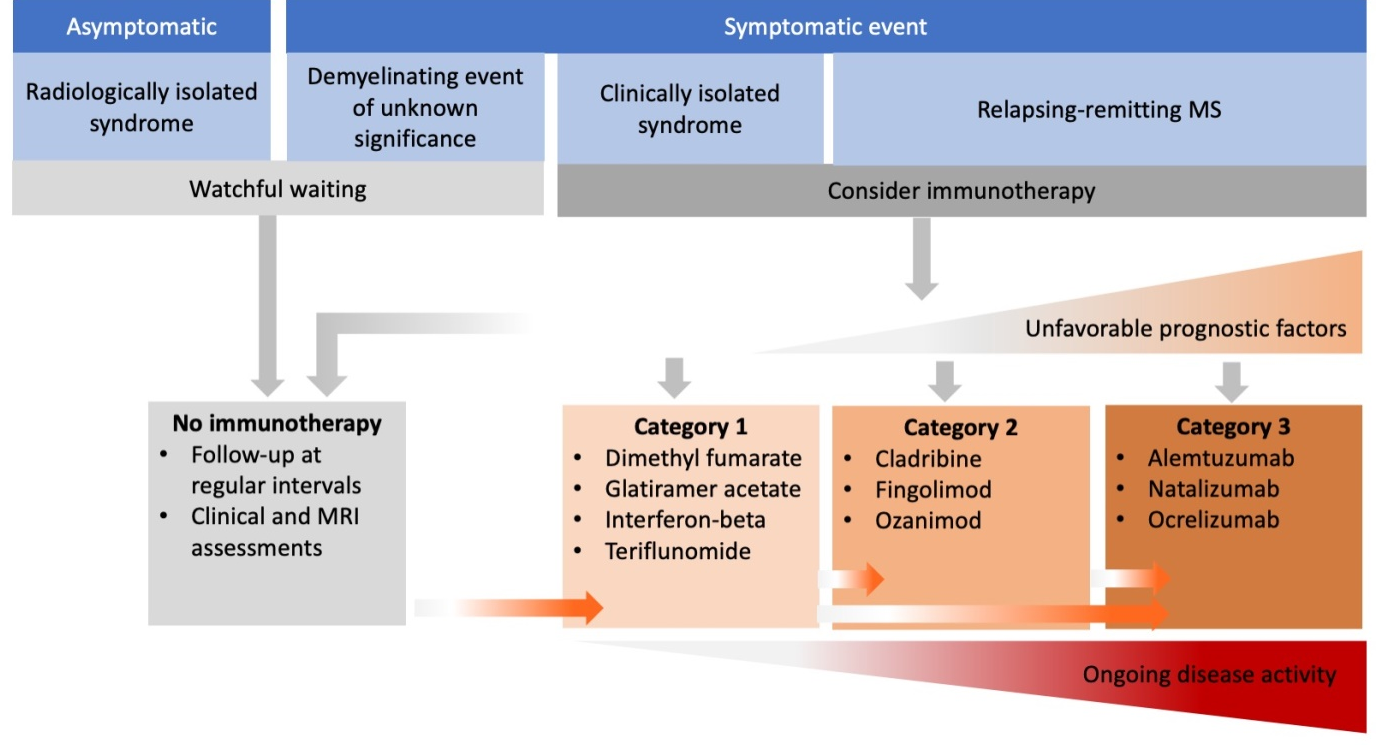 Asymptomatic

Symptomatic event

Radiologically isolated syndrome

Demyelinating event of unknown significance

Clinically isolated syndrome

Relapsing-remitting MS

Watchful waiting

Consider immunotherapy

Unfavorable prognostic factors

No immunotherapy
• Follow-up at regular intervals
• Clinical and MRI assessments

Category 1
• Dimethyl fumarate
• Glatiramer acetate
• Interferon-beta
• Teriflunomide

Category 2
• Cladribine
• Fingolimod
• Ozanimod

Category 3
• Alemtuzumab
• Natalizumab
• Ocrelizumab

Ongoing disease activity